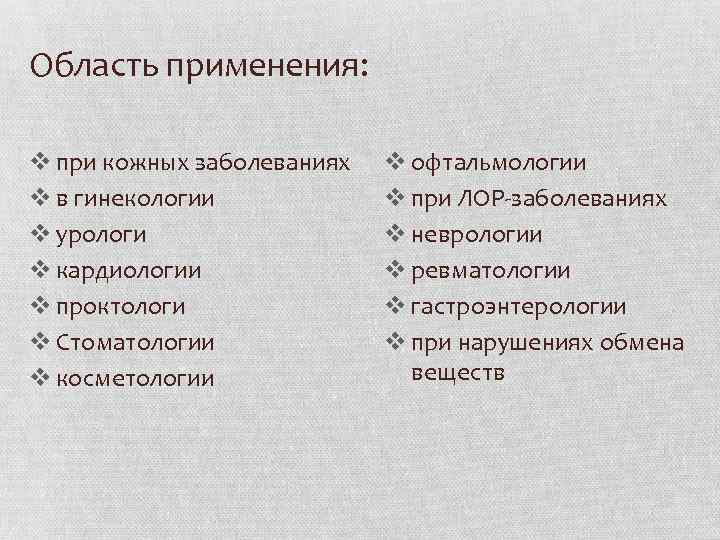 Область применения:

❖ при кожных заболеваниях
❖ в гинекологии
❖ урологи
❖ кардиологии
❖ проктологи
❖ Стоматологии
❖ косметологии

❖ офтальмологии
❖ при ЛОР-заболеваниях
❖ неврологии
❖ ревматологии
❖ гастроэнтерологии
❖ при нарушениях обмена веществ